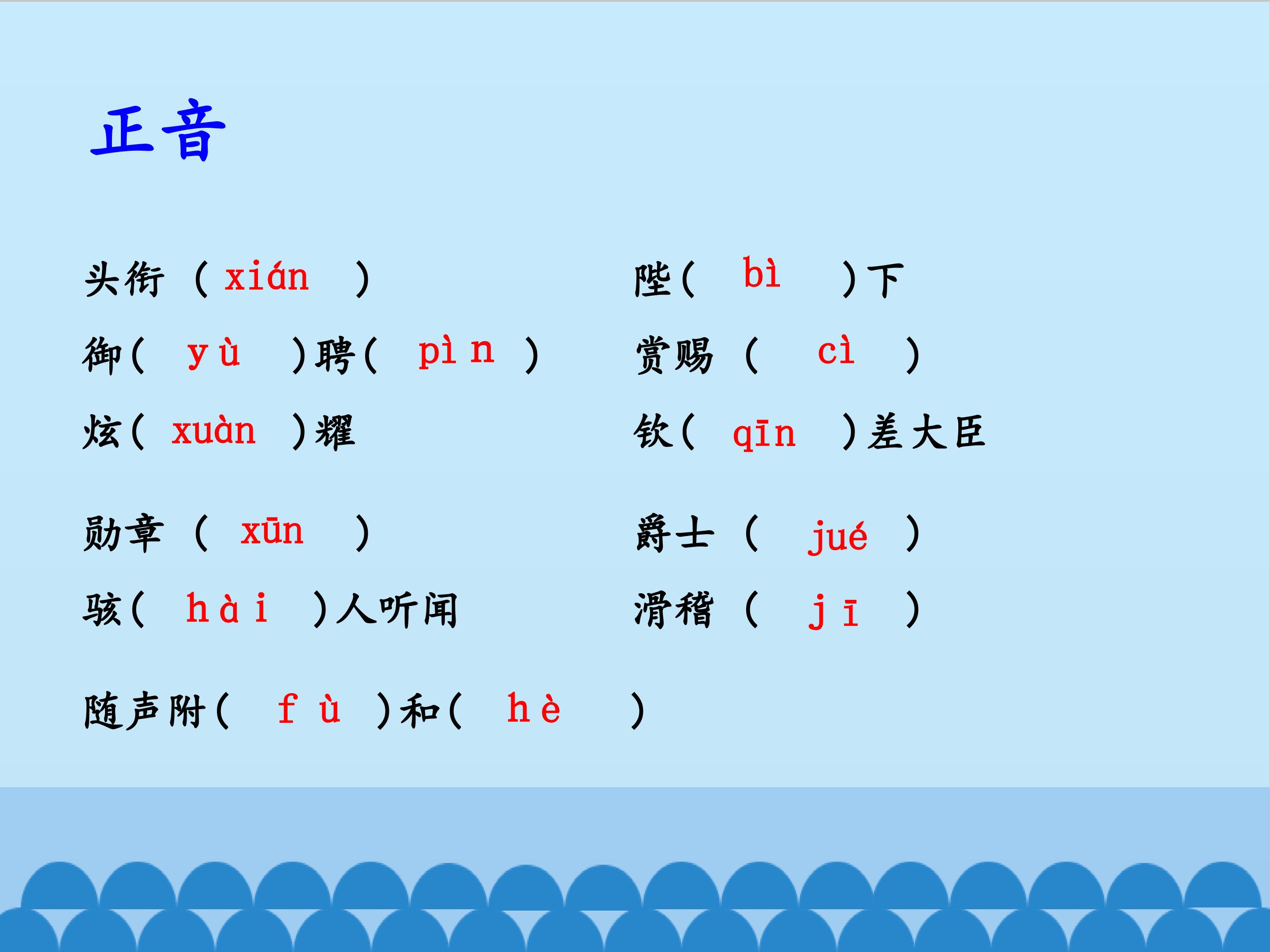 正音

头衔（xián）

御（yù）聘（pìn）

炫（xuàn）耀

勋章（xūn）

骇（hài）人听闻

随声附（fù）和（hè）

陛（bì）下

赏赐（cì）

钦（qīn）差大臣

爵士（jué）

滑稽（jī）